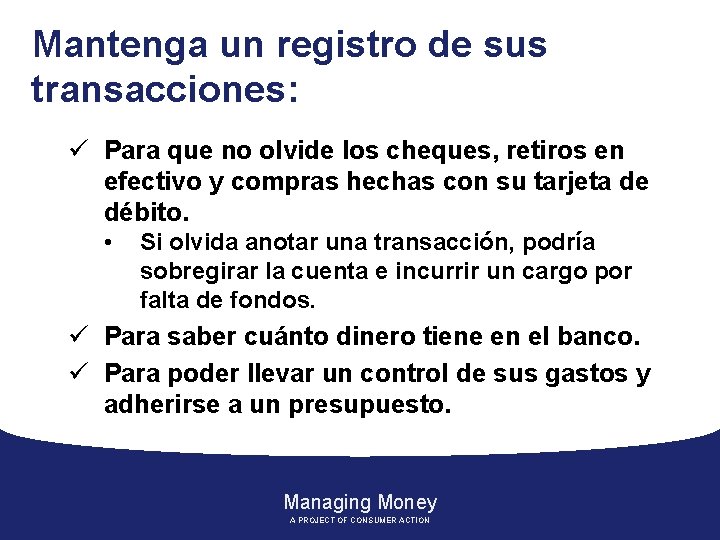 Mantenga un registro de sus transacciones:

✓ Para que no olvide los cheques, retiros en efectivo y compras hechas con su tarjeta de débito.
• Si olvida anotar una transacción, podría sobregirar la cuenta e incurrir un cargo por falta de fondos.

✓ Para saber cuánto dinero tiene en el banco.

✓ Para poder llevar un control de sus gastos y adherirse a un presupuesto.

Managing Money
A PROJECT OF CONSUMER ACTION